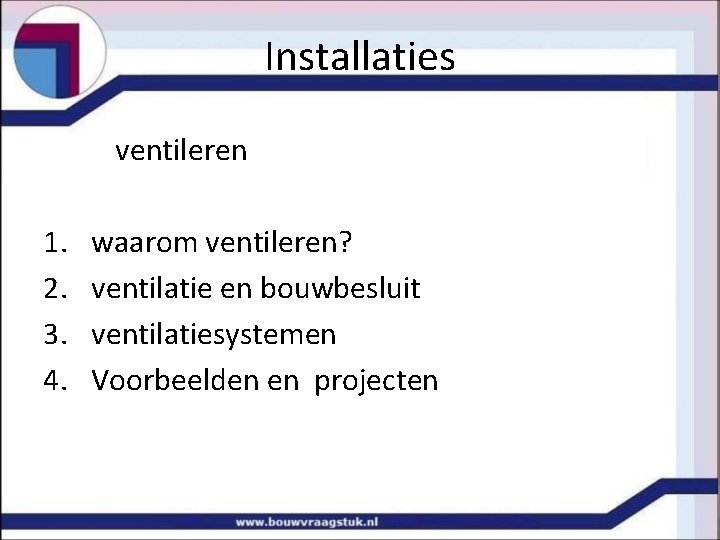 Installaties

ventileren

1. waarom ventileren?
2. ventilatie en bouwbesluit
3. ventilatiesystemen
4. Voorbeelden en projecten

www.bouwvraagstuk.nl